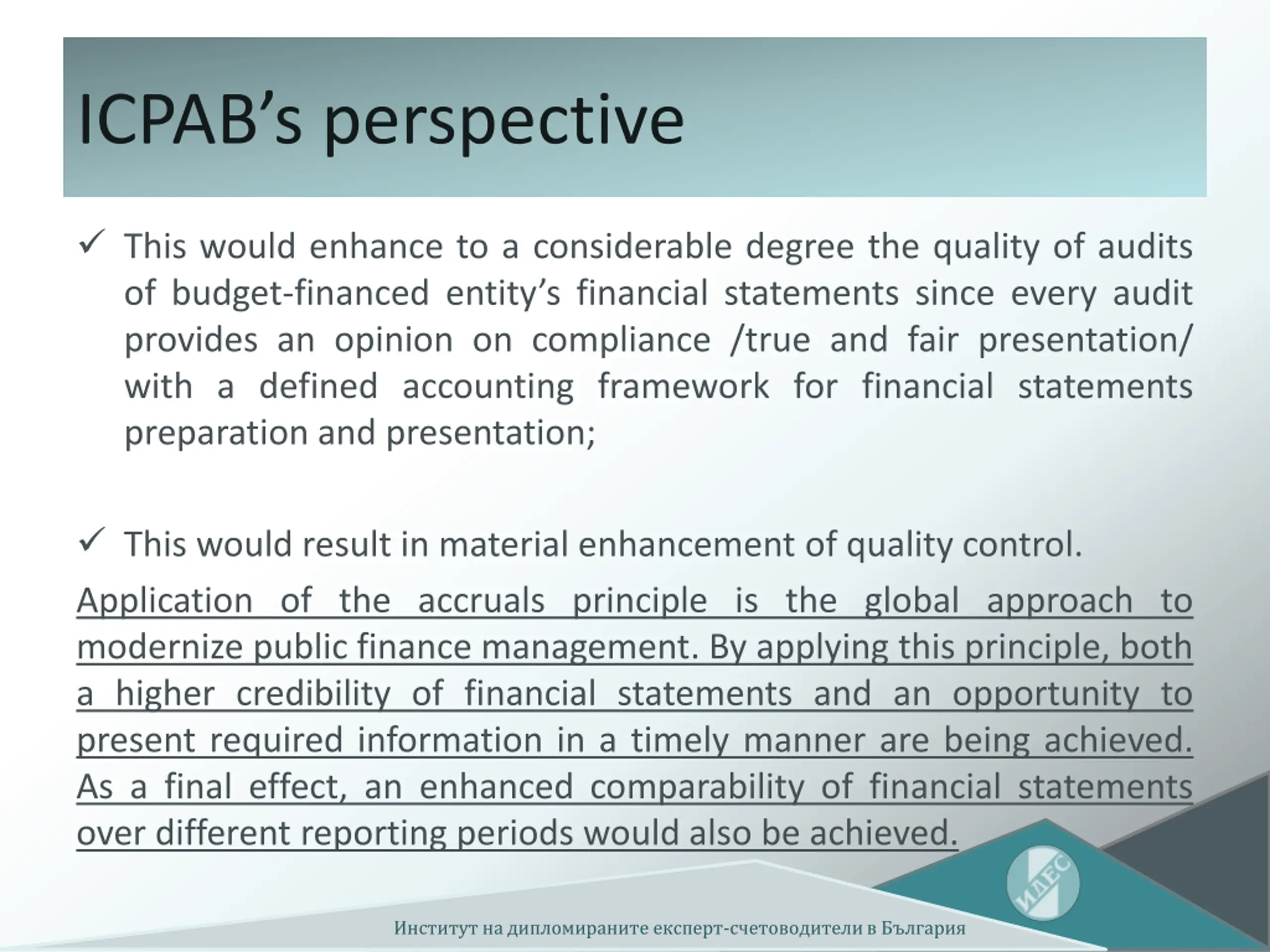 ICPAB's perspective

✓ This would enhance to a considerable degree the quality of audits of budget-financed entity's financial statements since every audit provides an opinion on compliance /true and fair presentation/ with a defined accounting framework for financial statements preparation and presentation;

✓ This would result in material enhancement of quality control.

Application of the accruals principle is the global approach to modernize public finance management. By applying this principle, both a higher credibility of financial statements and an opportunity to present required information in a timely manner are being achieved. As a final effect, an enhanced comparability of financial statements over different reporting periods would also be achieved.

ИДЕС

Институт на дипломираните експерт-счетоводители в България